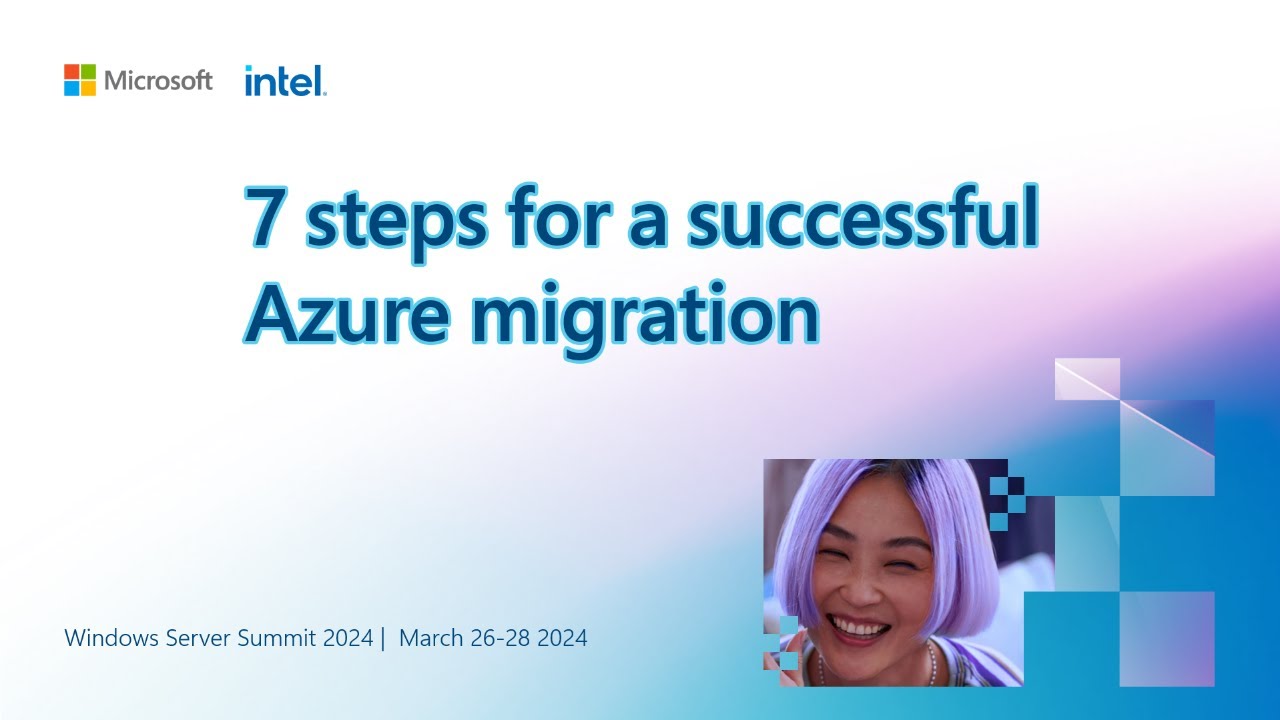 Microsoft intel.

7 steps for a successful Azure migration

Windows Server Summit 2024 | March 26-28 2024